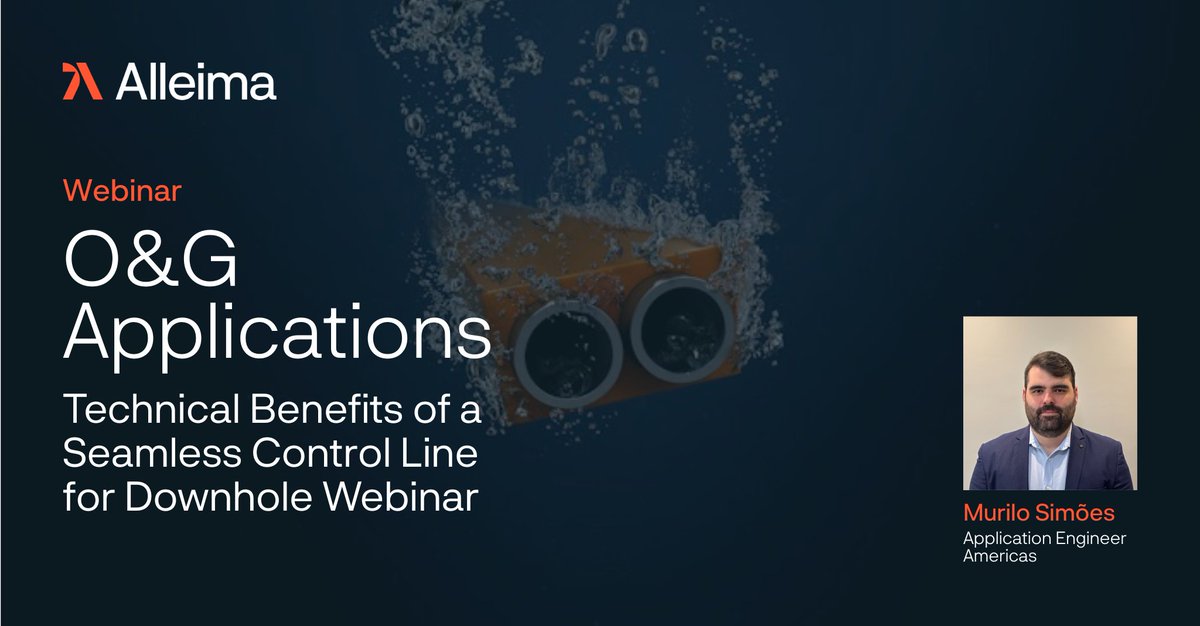 Alleima

Webinar

O&G Applications

Technical Benefits of a Seamless Control Line for Downhole Webinar

Murilo Simões
Application Engineer Americas